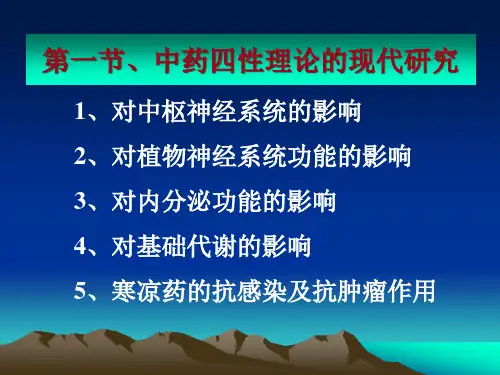 第一节、中药四性理论的现代研究

1、对中枢神经系统的影响

2、对植物神经系统功能的影响

3、对内分泌功能的影响

4、对基础代谢的影响

5、寒凉药的抗感染及抗肿瘤作用